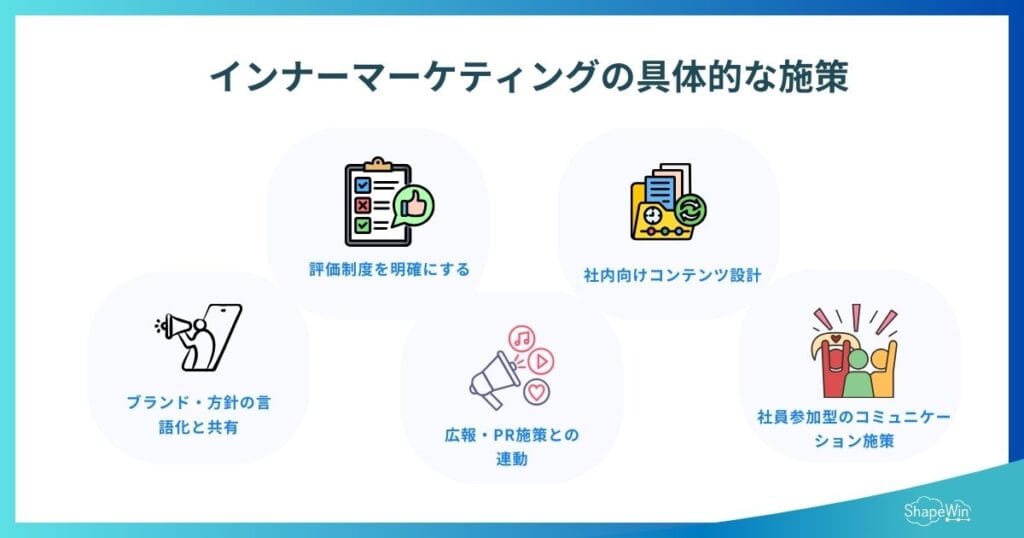 インナーマーケティングの具体的な施策

評価制度を明確にする

社内向けコンテンツ設計

ブランド・方針の言語化と共有

広報・PR施策との連動

社員参加型のコミュニケーション施策

ShapeWin